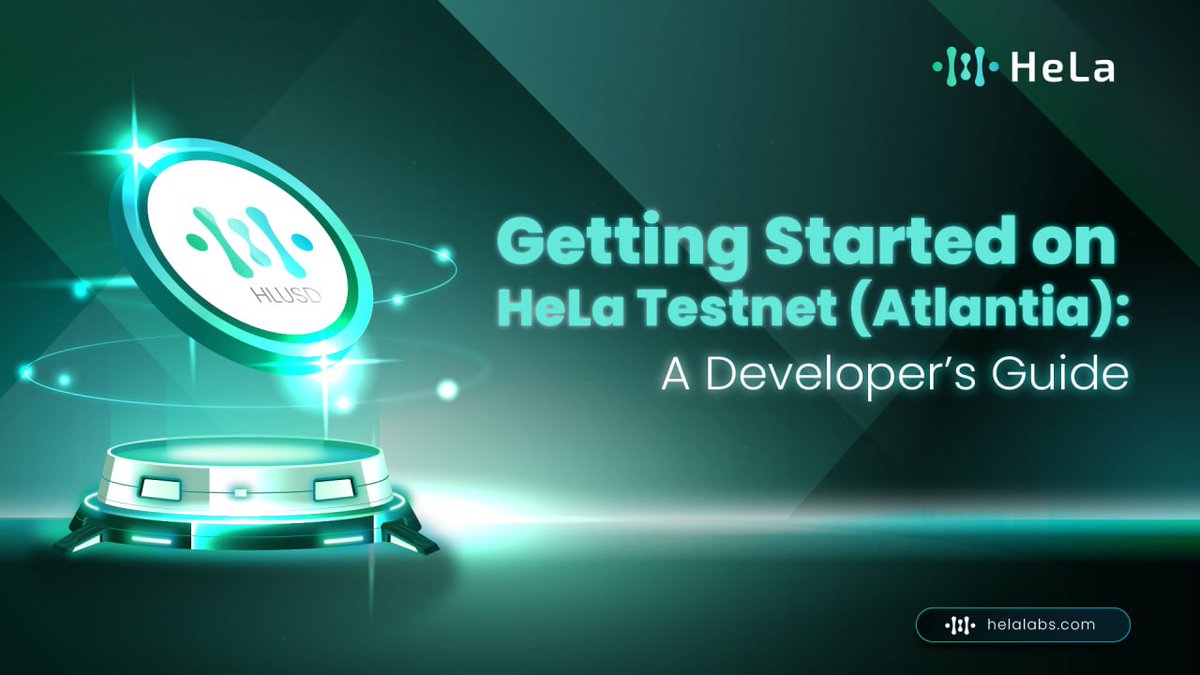 HeLa

HLUSD

Getting Started on HeLa Testnet (Atlantia): A Developer's Guide

helalabs.com